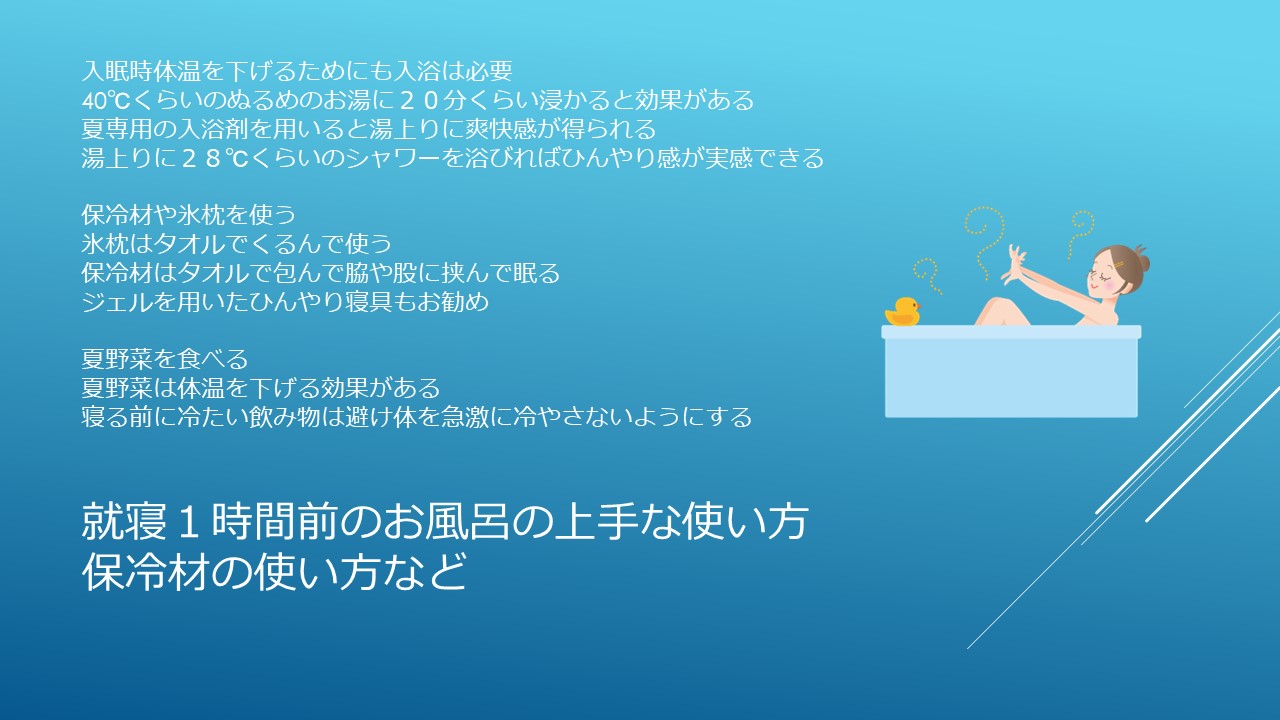 入眠時体温を下げるためにも入浴は必要
40℃くらいのぬるめのお湯に２０分くらい浸かると効果がある
夏専用の入浴剤を用いると湯上りに爽快感が得られる
湯上りに２８℃くらいのシャワーを浴びればひんやり感が実感できる

保冷材や氷枕を使う
氷枕はタオルでくるんで使う
保冷材はタオルで包んで脇や股に挟んで眠る
ジェルを用いたひんやり寝具もお勧め

夏野菜を食べる
夏野菜は体温を下げる効果がある
寝る前に冷たい飲み物は避け体を急激に冷やさないようにする

就寝１時間前のお風呂の上手な使い方
保冷材の使い方など